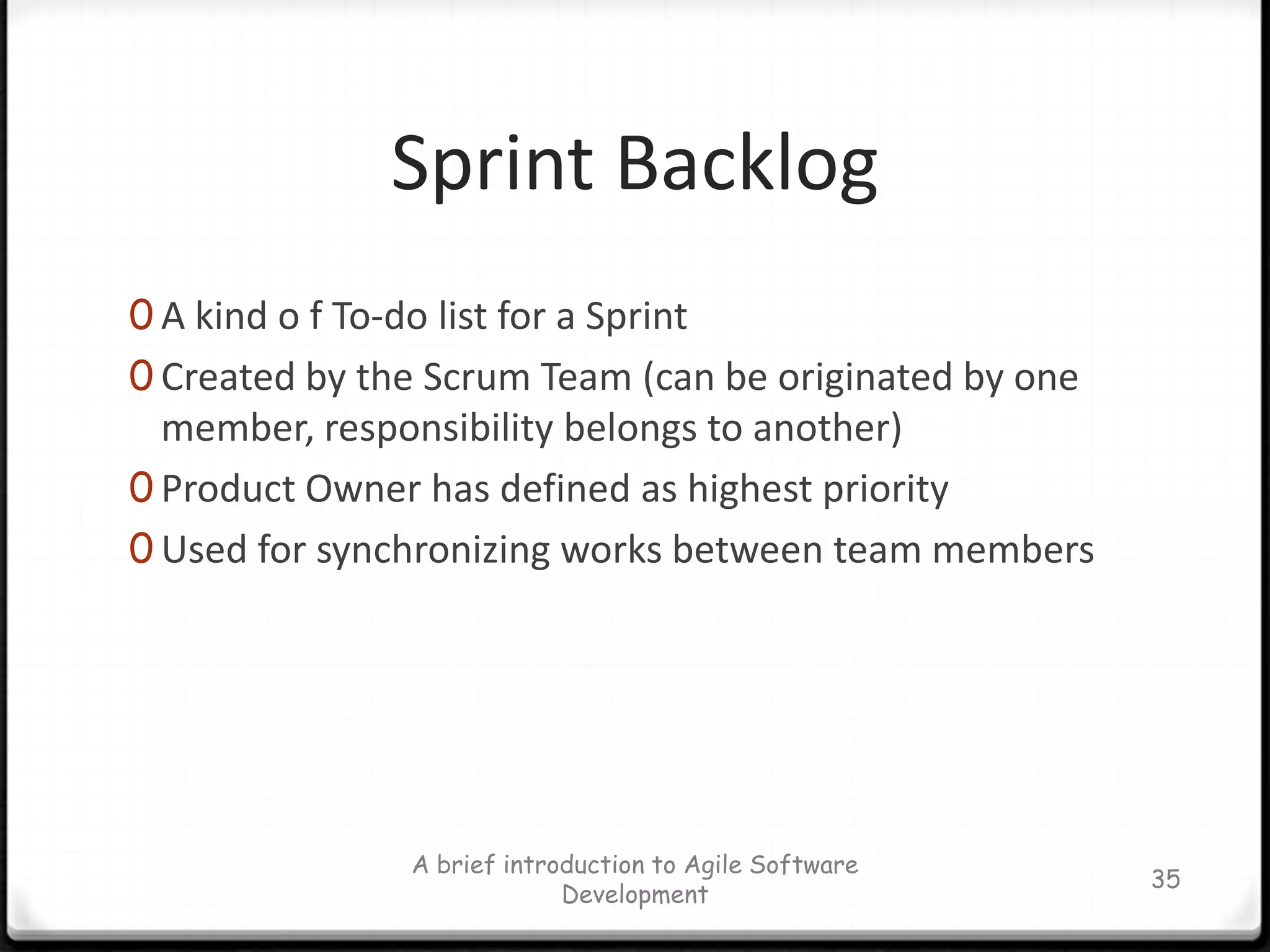 Sprint Backlog

0 A kind o f To-do list for a Sprint
0 Created by the Scrum Team (can be originated by one member, responsibility belongs to another)
0 Product Owner has defined as highest priority
0 Used for synchronizing works between team members

A brief introduction to Agile Software Development

35